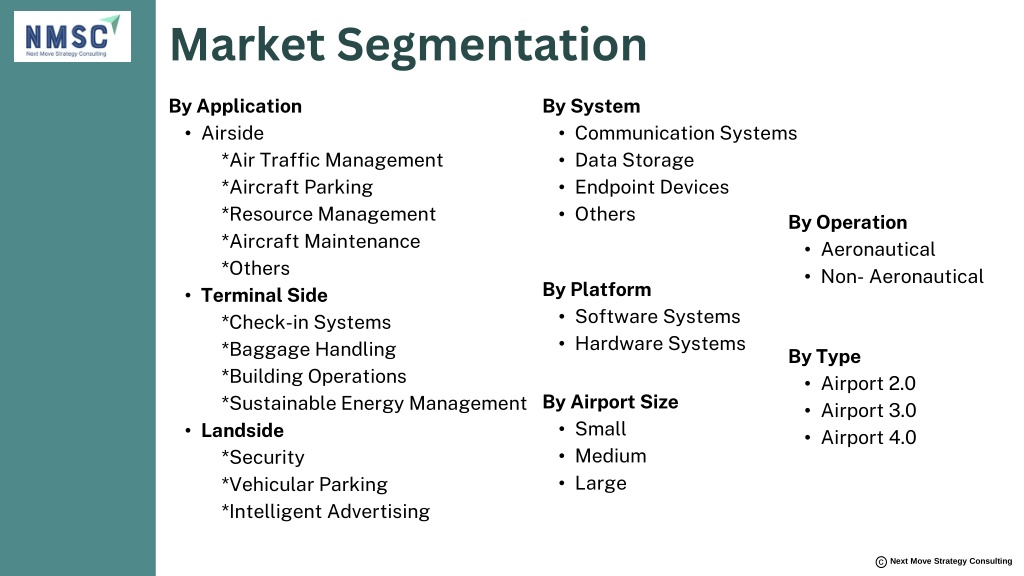 NMSC
Next Move Strategy Consulting

Market Segmentation

By Application
• Airside
*Air Traffic Management
*Aircraft Parking
*Resource Management
*Aircraft Maintenance
*Others
• Terminal Side
*Check-in Systems
*Baggage Handling
*Building Operations
*Sustainable Energy Management
• Landside
*Security
*Vehicular Parking
*Intelligent Advertising

By System
• Communication Systems
• Data Storage
• Endpoint Devices
• Others

By Platform
• Software Systems
• Hardware Systems

By Airport Size
• Small
• Medium
• Large

By Operation
• Aeronautical
• Non- Aeronautical

By Type
• Airport 2.0
• Airport 3.0
• Airport 4.0

© Next Move Strategy Consulting